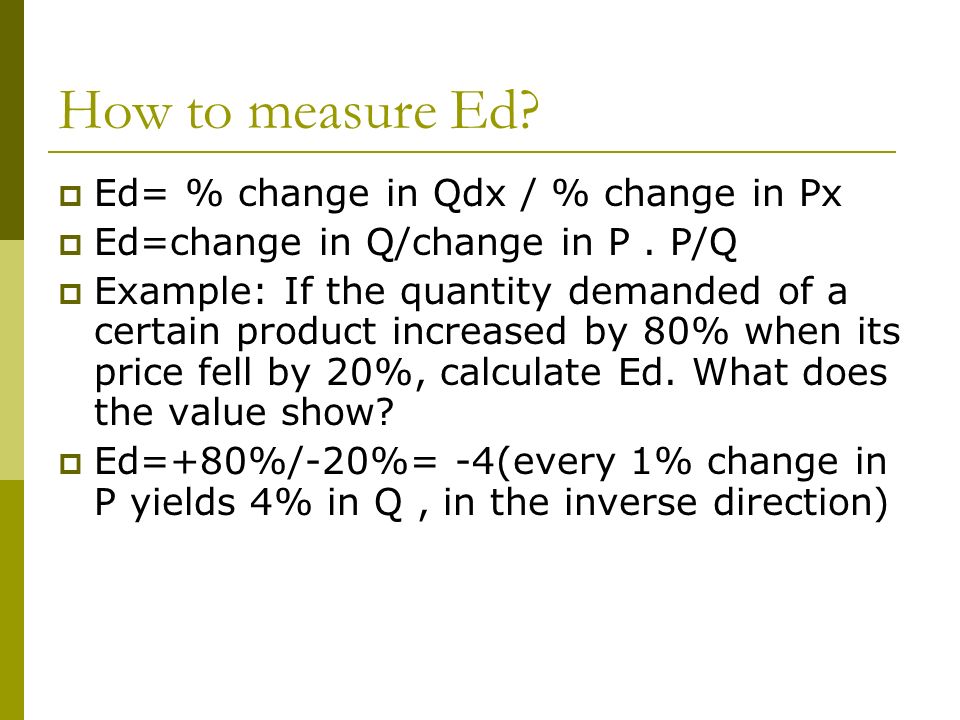 How to measure Ed?

Ed= % change in Qdx / % change in Px

Ed=change in Q/change in P . P/Q

Example: If the quantity demanded of a certain product increased by 80% when its price fell by 20%, calculate Ed. What does the value show?

Ed=+80%/-20%= -4(every 1% change in P yields 4% in Q , in the inverse direction)